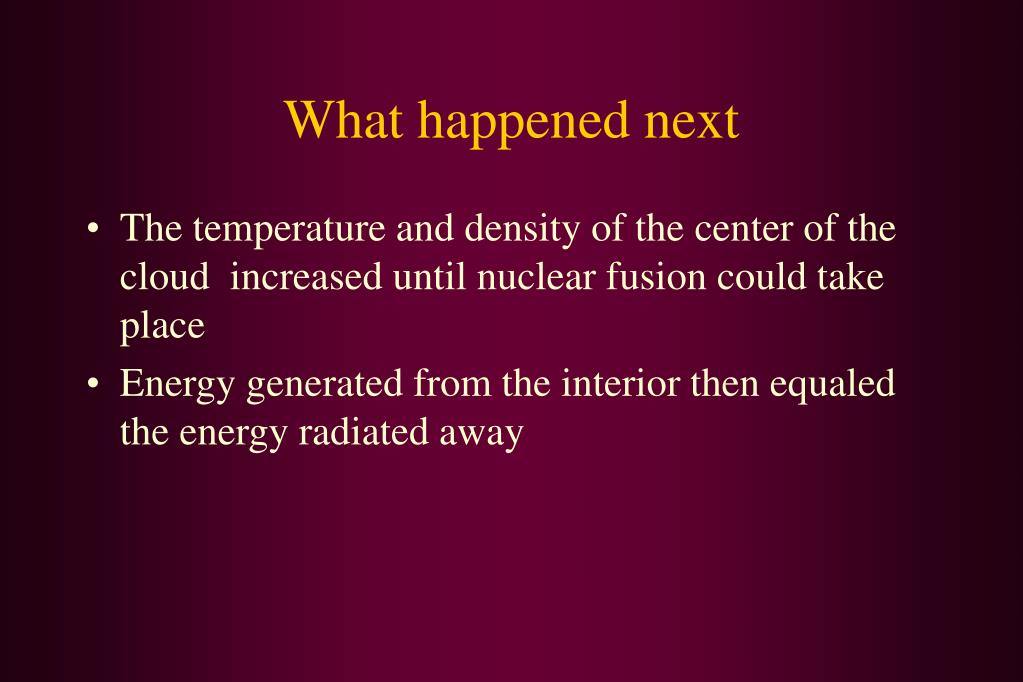 What happened next

• The temperature and density of the center of the cloud  increased until nuclear fusion could take place

• Energy generated from the interior then equaled the energy radiated away